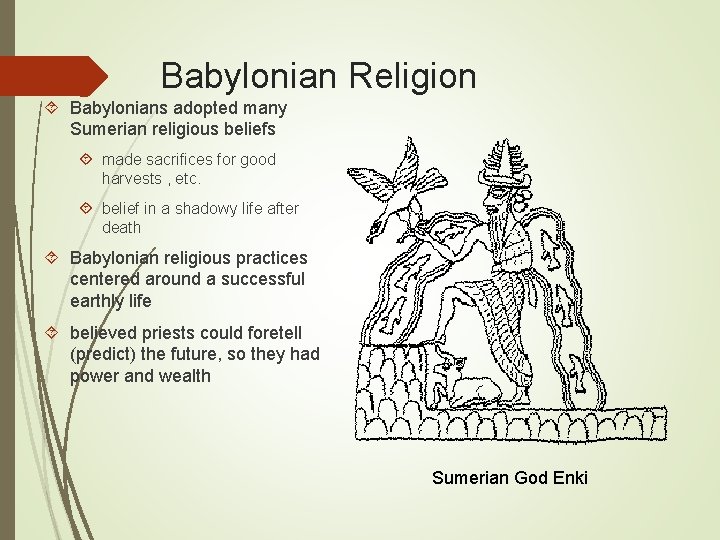 Babylonian Religion

Babylonians adopted many Sumerian religious beliefs

made sacrifices for good harvests , etc.

belief in a shadowy life after death

Babylonian religious practices centered around a successful earthly life

believed priests could foretell (predict) the future, so they had power and wealth

Sumerian God Enki